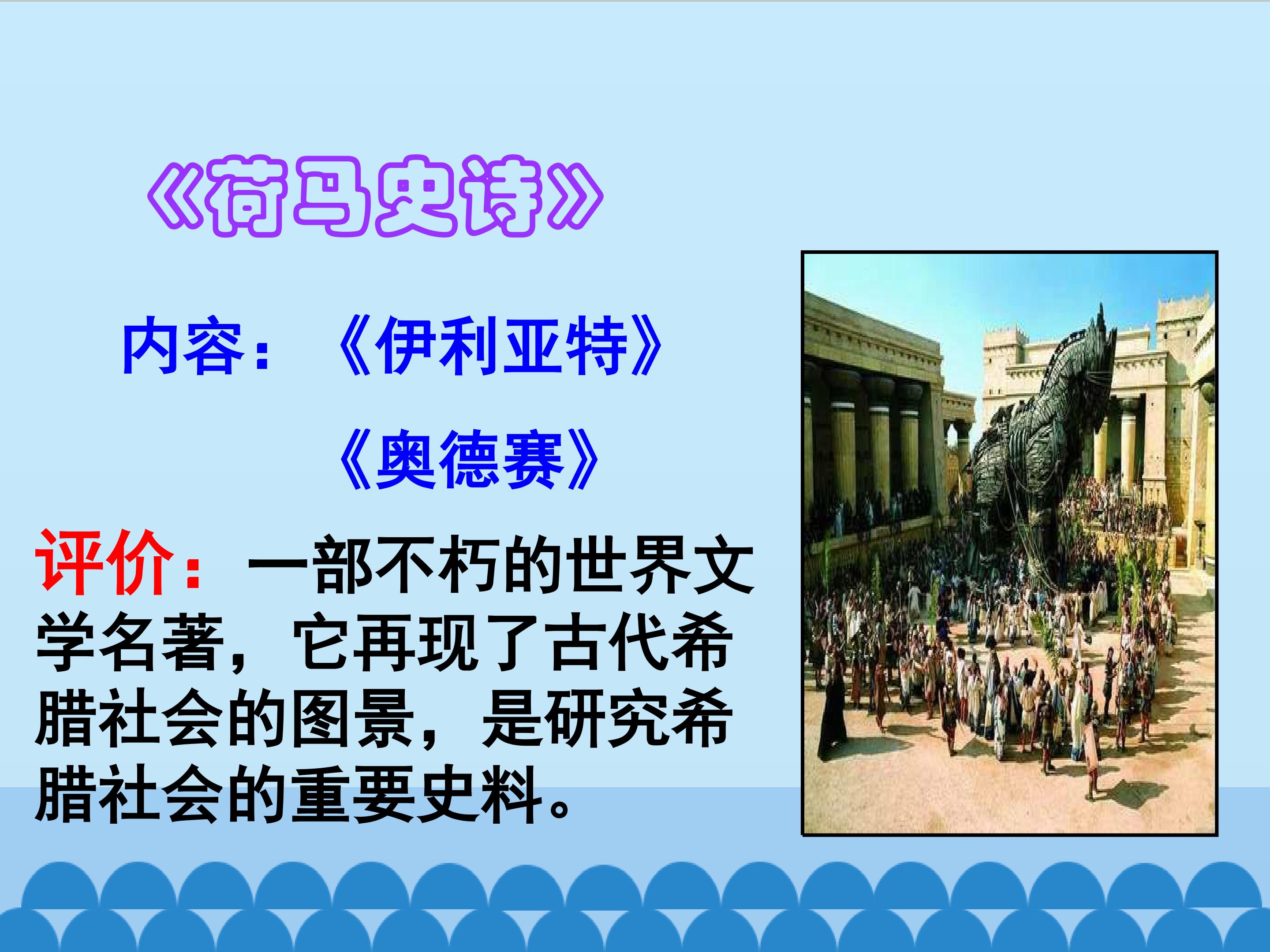 《荷马史诗》

内容：《伊利亚特》

《奥德赛》

评价：一部不朽的世界文学名著，它再现了古代希腊社会的图景，是研究希腊社会的重要史料。